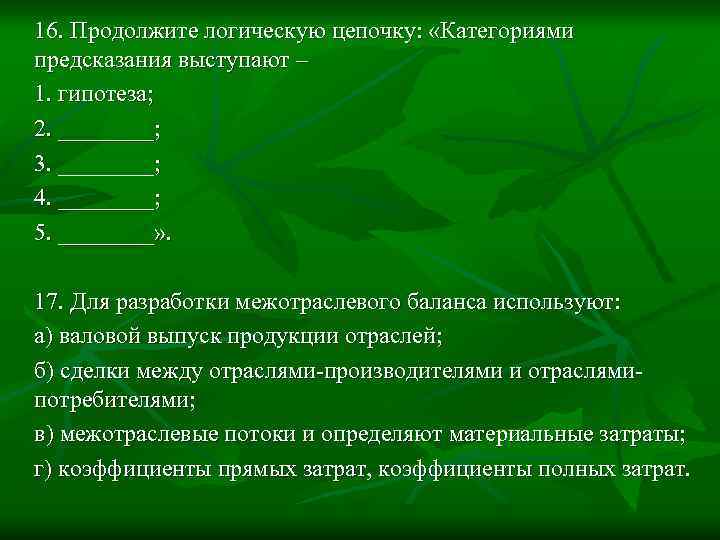 16. Продолжите логическую цепочку: «Категориями предсказания выступают –

1. гипотеза;

2. ________;

3. ________;

4. ________;

5. ________».

17. Для разработки межотраслевого баланса используют:

а) валовой выпуск продукции отраслей;

б) сделки между отраслями-производителями и отраслями-потребителями;

в) межотраслевые потоки и определяют материальные затраты;

г) коэффициенты прямых затрат, коэффициенты полных затрат.